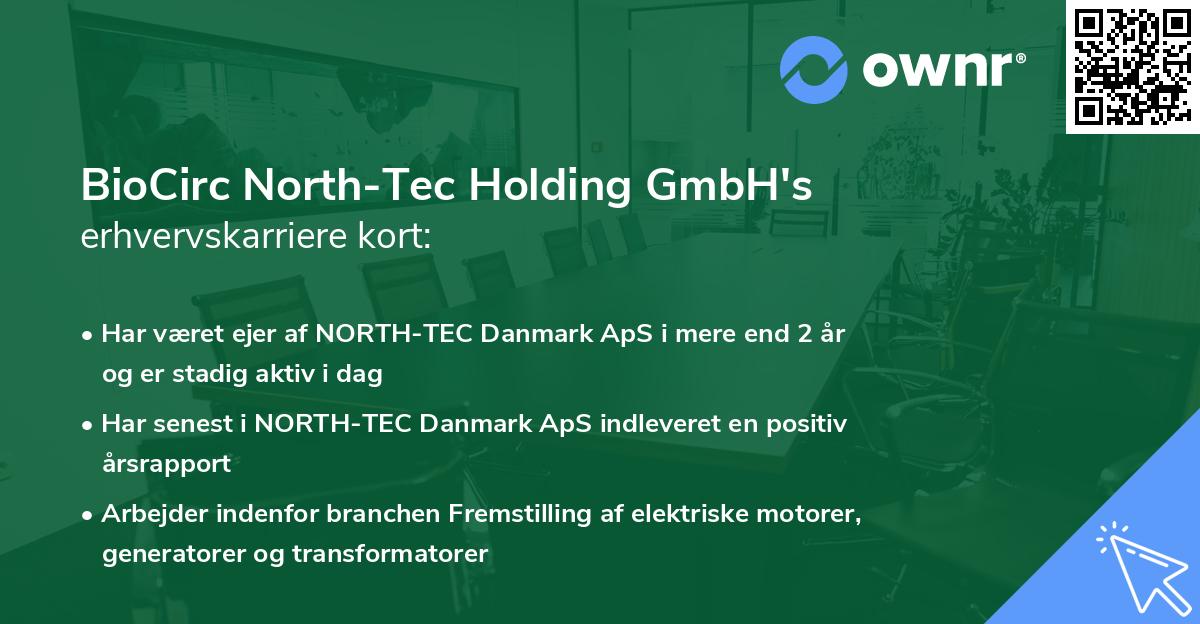 ownr®

BioCirc North-Tec Holding GmbH's
erhvervskarriere kort:

• Har været ejer af NORTH-TEC Danmark ApS i mere end 2 år og er stadig aktiv i dag

• Har senest i NORTH-TEC Danmark ApS indleveret en positiv årsrapport

• Arbejder indenfor branchen Fremstilling af elektriske motorer, generatorer og transformatorer